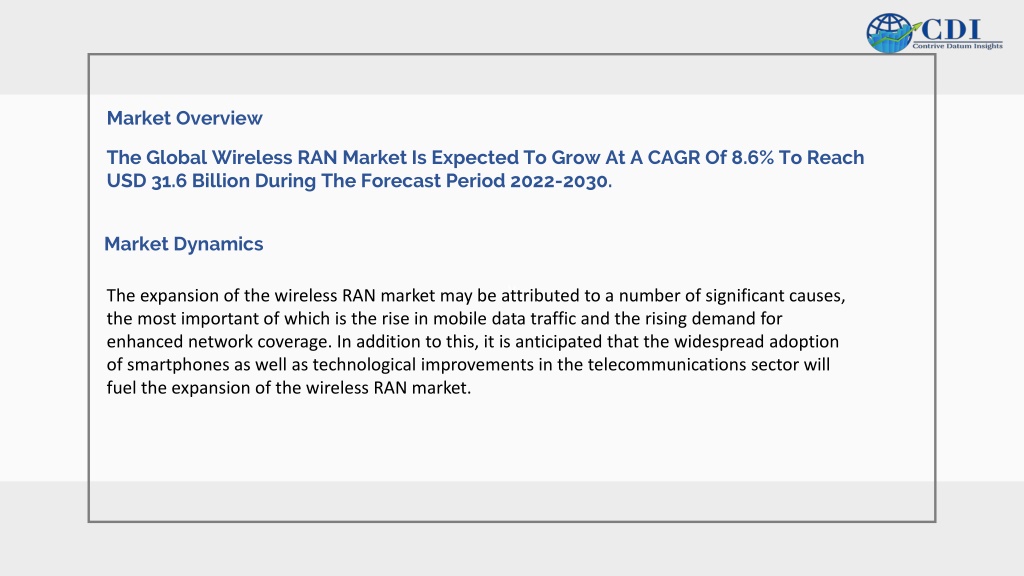 CDI
Contrive Datum Insights

Market Overview

The Global Wireless RAN Market Is Expected To Grow At A CAGR Of 8.6% To Reach USD 31.6 Billion During The Forecast Period 2022-2030.

Market Dynamics

The expansion of the wireless RAN market may be attributed to a number of significant causes, the most important of which is the rise in mobile data traffic and the rising demand for enhanced network coverage. In addition to this, it is anticipated that the widespread adoption of smartphones as well as technological improvements in the telecommunications sector will fuel the expansion of the wireless RAN market.